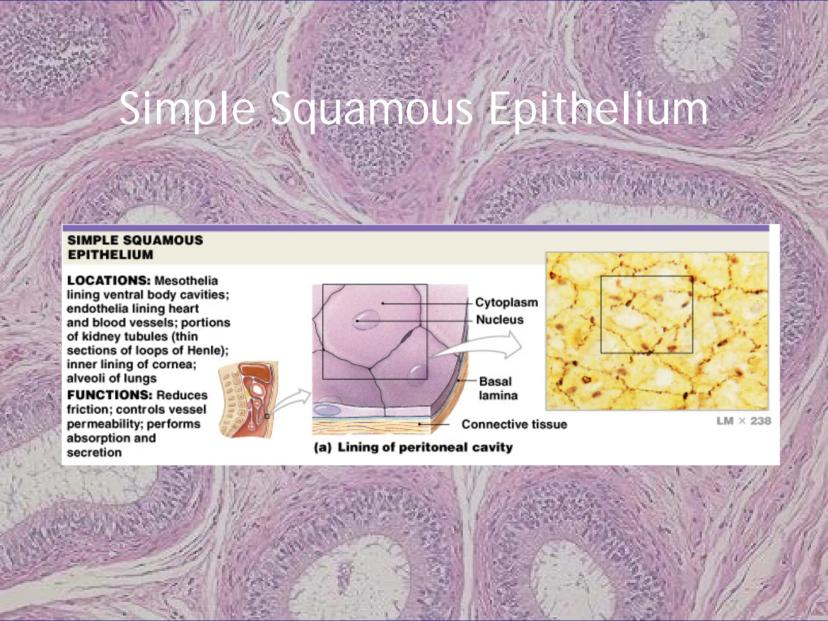 Simple Squamous Epithelium

SIMPLE SQUAMOUS EPITHELIUM

LOCATIONS: Mesothelia lining ventral body cavities; endothelia lining heart and blood vessels; portions of kidney tubules (thin sections of loops of Henle); inner lining of cornea; alveoli of lungs

FUNCTIONS: Reduces friction; controls vessel permeability; performs absorption and secretion

Cytoplasm

Nucleus

Basal lamina

Connective tissue

(a) Lining of peritoneal cavity

LM × 238